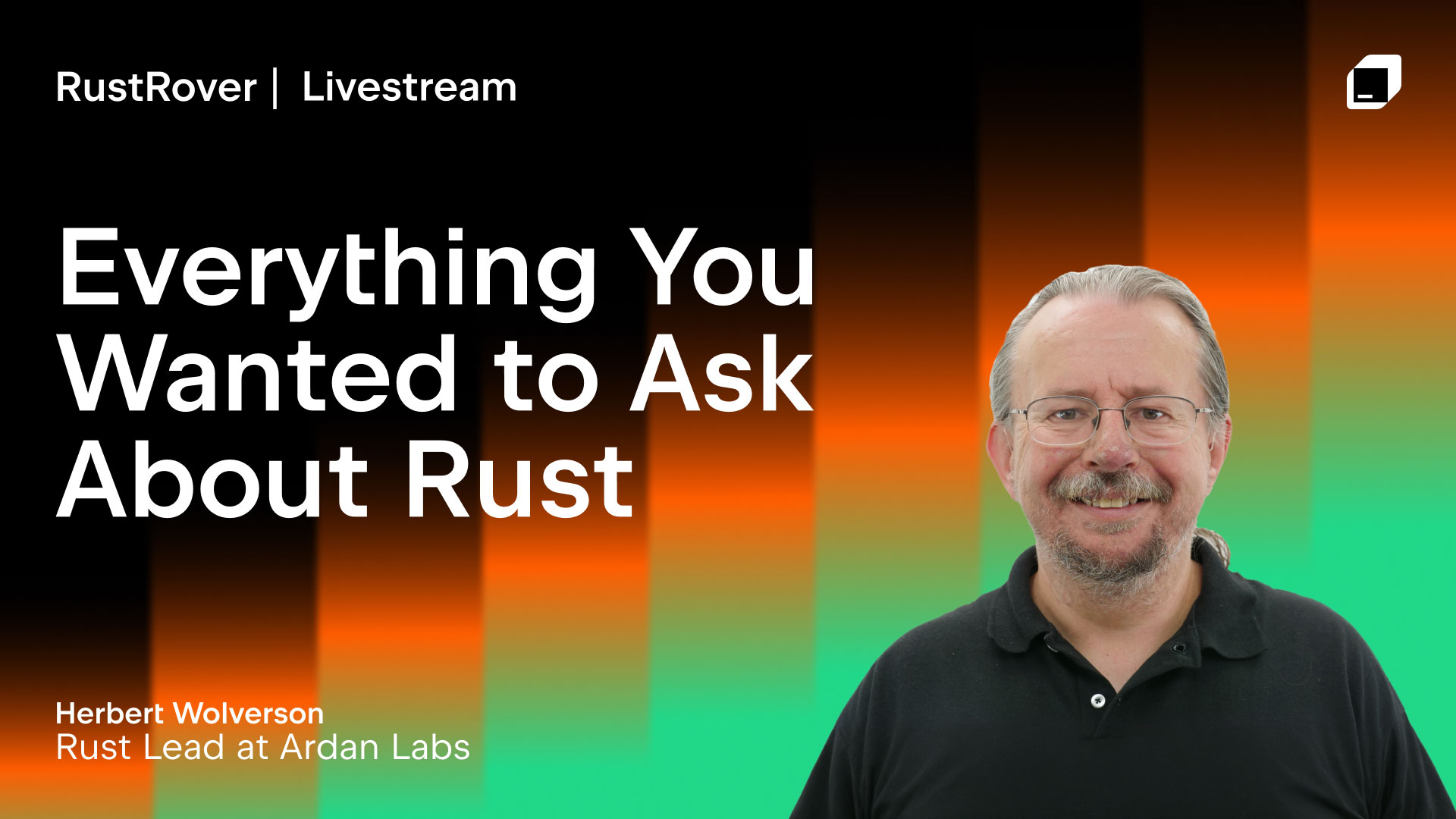 RustRover | Livestream

Everything You Wanted to Ask About Rust

Herbert Wolverson
Rust Lead at Ardan Labs